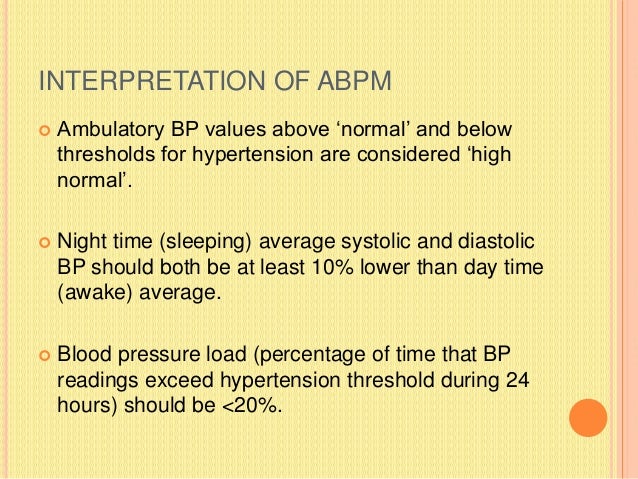 INTERPRETATION OF ABPM

Ambulatory BP values above ‘normal’ and below thresholds for hypertension are considered ‘high normal’.

Night time (sleeping) average systolic and diastolic BP should both be at least 10% lower than day time (awake) average.

Blood pressure load (percentage of time that BP readings exceed hypertension threshold during 24 hours) should be <20%.